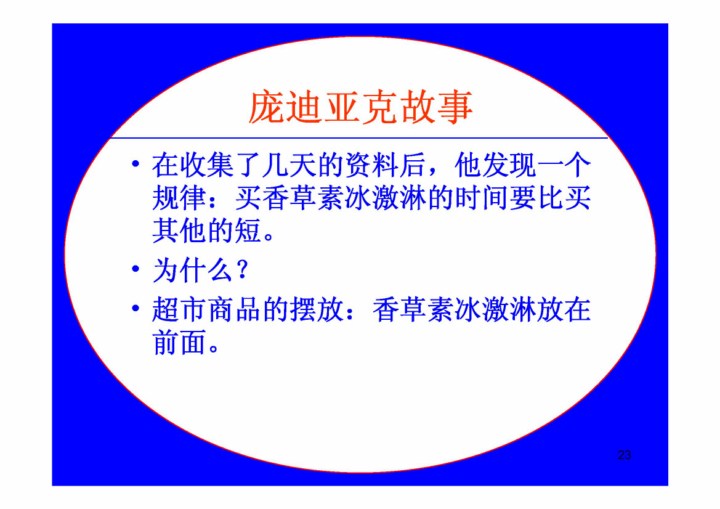 庞迪亚克故事

• 在收集了几天的资料后，他发现一个规律：买香草素冰激淋的时间要比买其他的短。
• 为什么？
• 超市商品的摆放：香草素冰激淋放在前面。

23